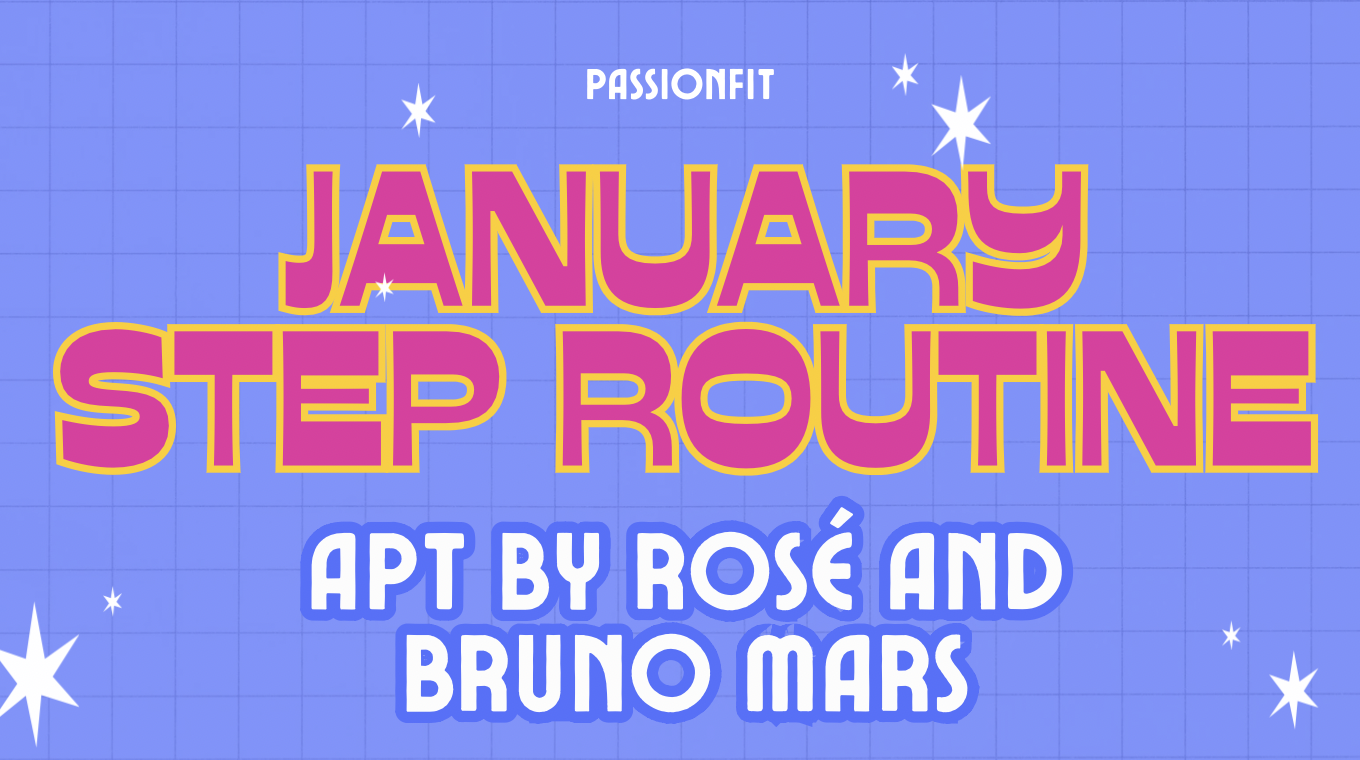 PASSIONFIT

JANUARY STEP ROUTINE

APT BY ROSÉ AND BRUNO MARS